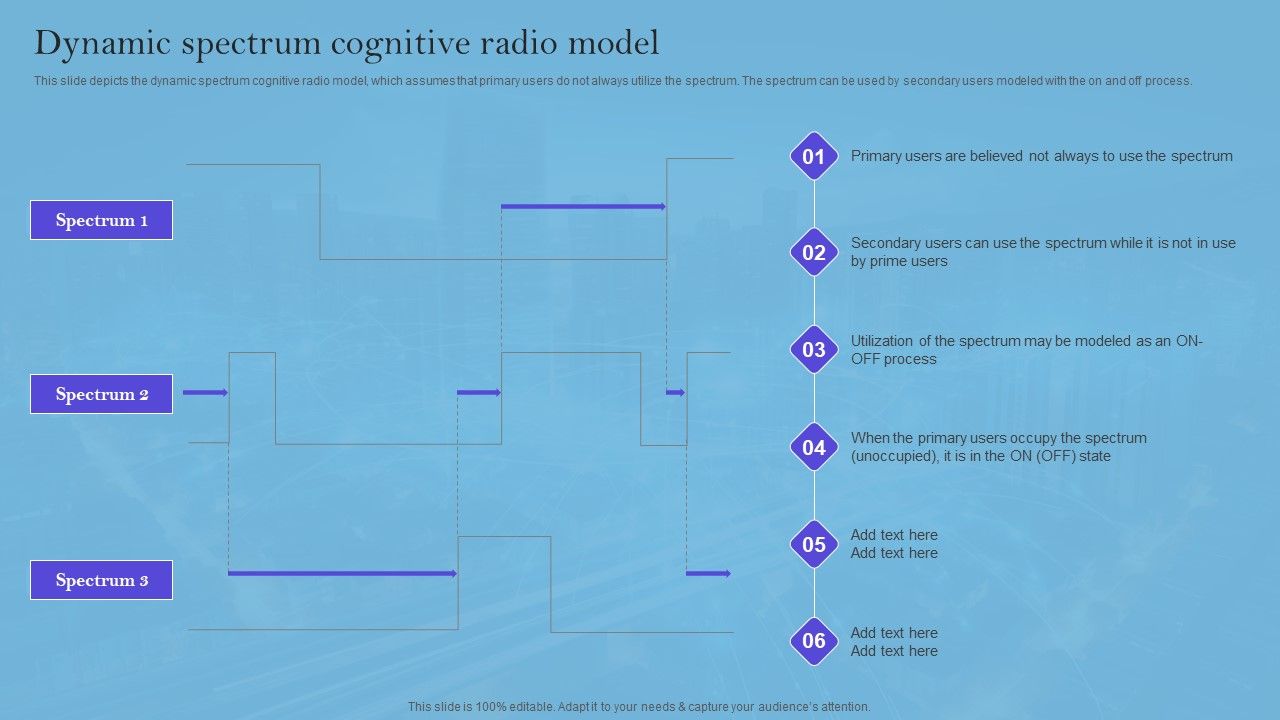 Dynamic spectrum cognitive radio model

This slide depicts the dynamic spectrum cognitive radio model, which assumes that primary users do not always utilize the spectrum. The spectrum can be used by secondary users modeled with the on and off process.

Spectrum 1

Spectrum 2

Spectrum 3

01
Primary users are believed not always to use the spectrum

02
Secondary users can use the spectrum while it is not in use by prime users

03
Utilization of the spectrum may be modeled as an ON-OFF process

04
When the primary users occupy the spectrum (unoccupied), it is in the ON (OFF) state

05
Add text here
Add text here

06
Add text here
Add text here

This slide is 100% editable. Adapt it to your needs & capture your audience's attention.